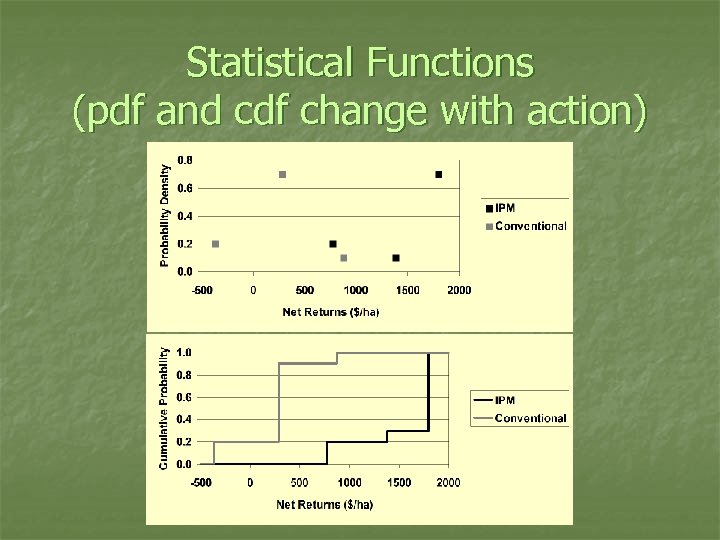 Statistical Functions
(pdf and cdf change with action)

Probability Density

0.8
0.6
0.4
0.2
0.0

-500 0 500 1000 1500 2000

Net Returns ($/ha)

IPM
Conventional

Cumulative Probability

1.0
0.8
0.6
0.4
0.2
0.0

-500 0 500 1000 1500 2000

Net Returns ($/ha)

IPM
Conventional